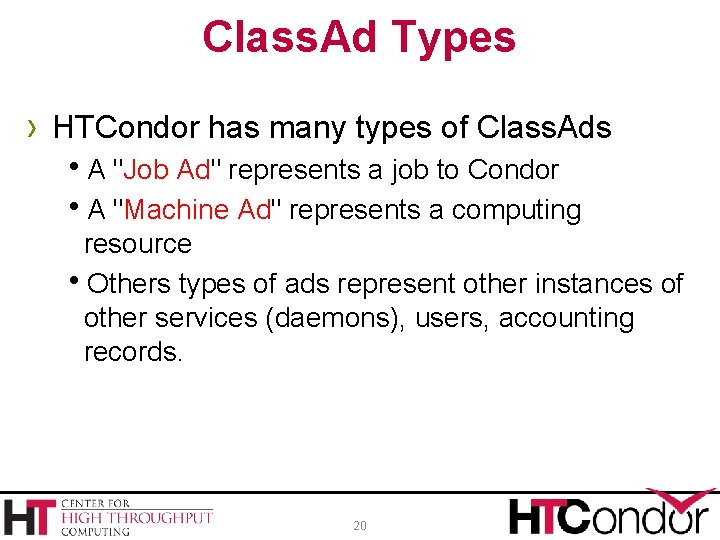 ClassAd Types

› HTCondor has many types of ClassAds

• A "Job Ad" represents a job to Condor

• A "Machine Ad" represents a computing resource

• Others types of ads represent other instances of other services (daemons), users, accounting records.

HT CENTER FOR HIGH THROUGHPUT COMPUTING

20

HTCondor